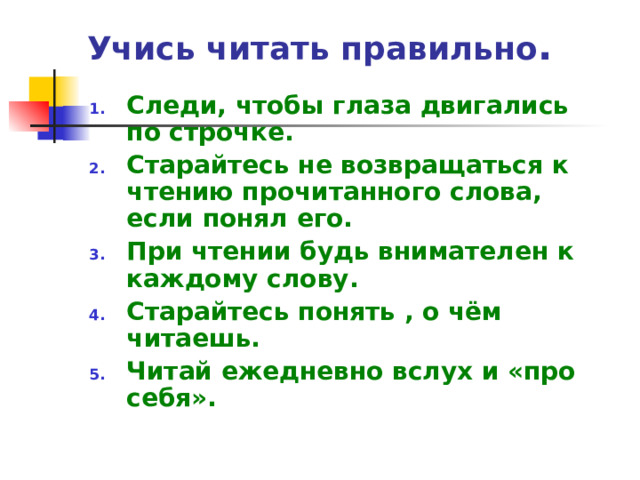 Учись читать правильно.

1. Следи, чтобы глаза двигались по строчке.
2. Старайтесь не возвращаться к чтению прочитанного слова, если понял его.
3. При чтении будь внимателен к каждому слову.
4. Старайтесь понять , о чём читаешь.
5. Читай ежедневно вслух и «про себя».